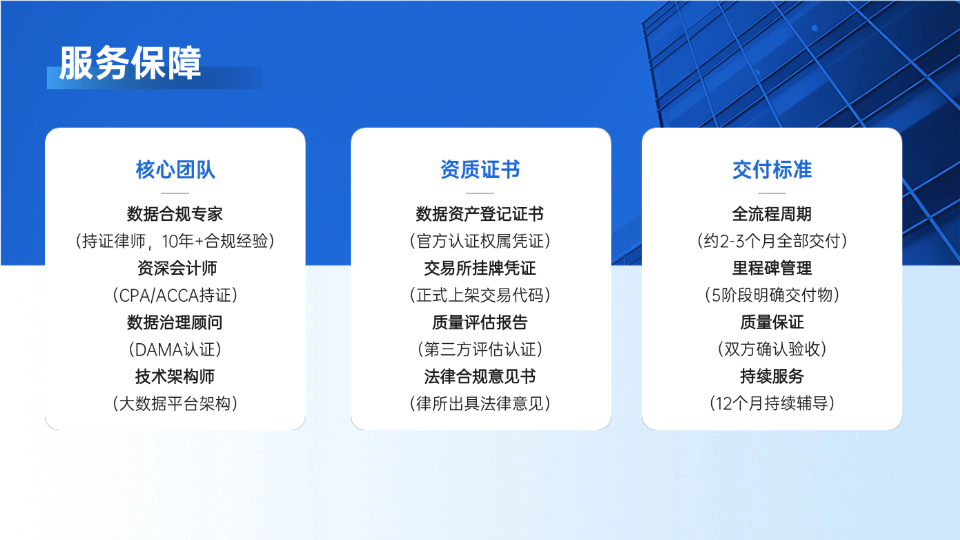 服务保障

核心团队

数据合规专家
（持证律师，10年+合规经验）
资深会计师
（CPA/ACCA持证）
数据治理顾问
（DAMA认证）
技术架构师
（大数据平台架构）

资质证书

数据资产登记证书
（官方认证权属凭证）
交易所挂牌凭证
（正式上架交易代码）
质量评估报告
（第三方评估认证）
法律合规意见书
（律所出具法律意见）

交付标准

全流程周期
（约2-3个月全部交付）
里程碑管理
（5阶段明确交付物）
质量保证
（双方确认验收）
持续服务
（12个月持续辅导）